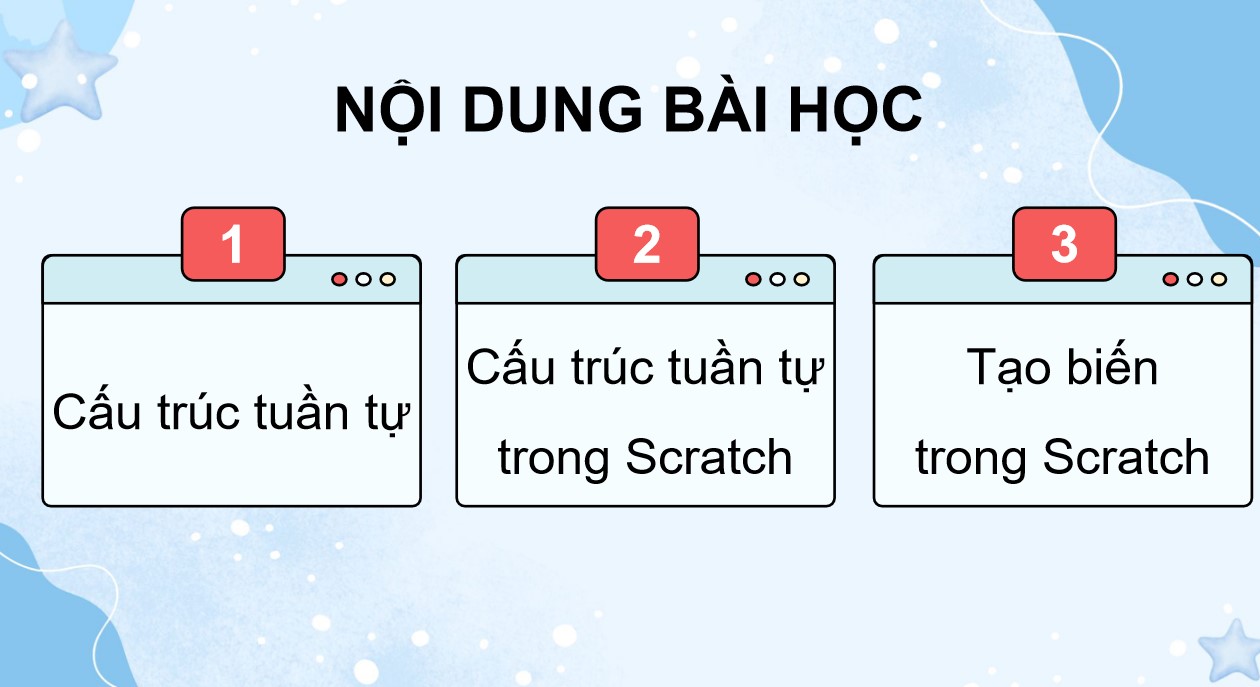 NỘI DUNG BÀI HỌC

1

Cấu trúc tuần tự

2

Cấu trúc tuần tự trong Scratch

3

Tạo biến trong Scratch